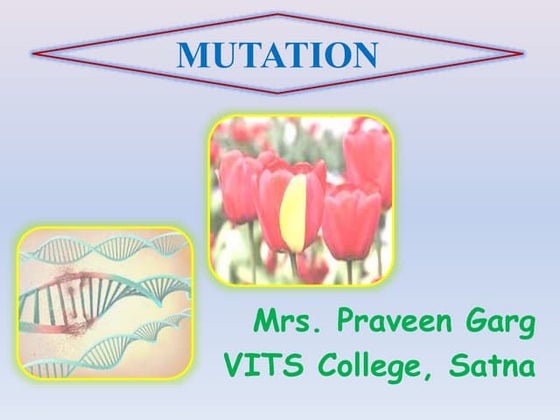 MUTATION

Mrs. Praveen Garg
VITS College, Satna